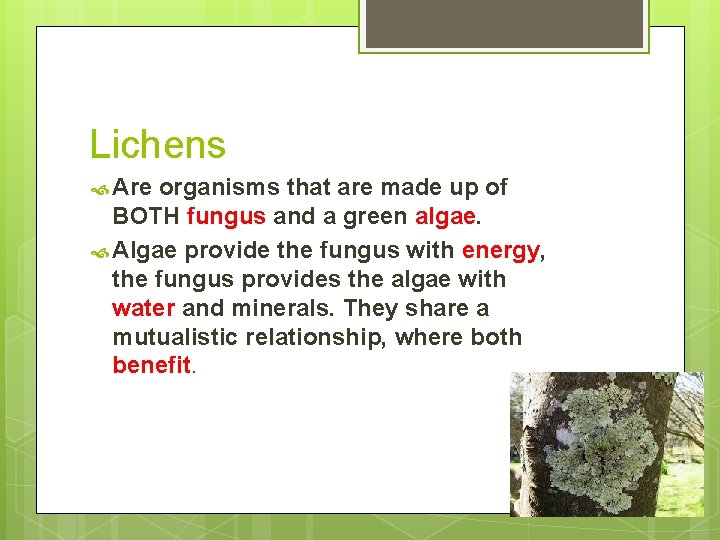 Lichens

Are organisms that are made up of BOTH fungus and a green algae.

Algae provide the fungus with energy, the fungus provides the algae with water and minerals. They share a mutualistic relationship, where both benefit.